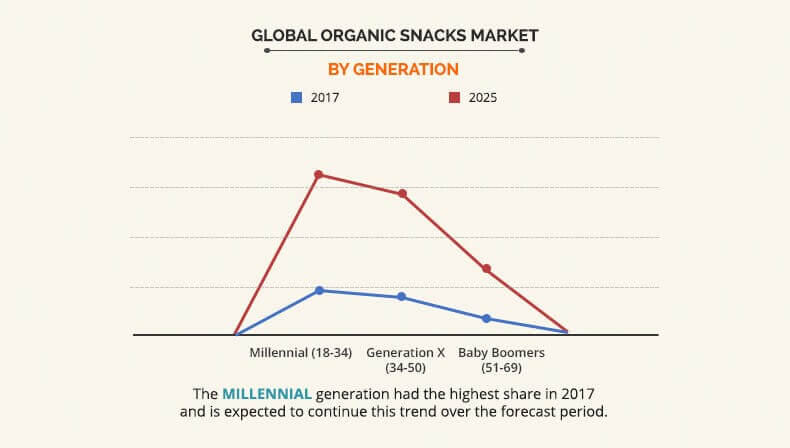 GLOBAL ORGANIC SNACKS MARKET

BY GENERATION

2017 2025

Millennial (18-34)
Generation X (34-50)
Baby Boomers (51-69)

The MILLENNIAL generation had the highest share in 2017 and is expected to continue this trend over the forecast period.